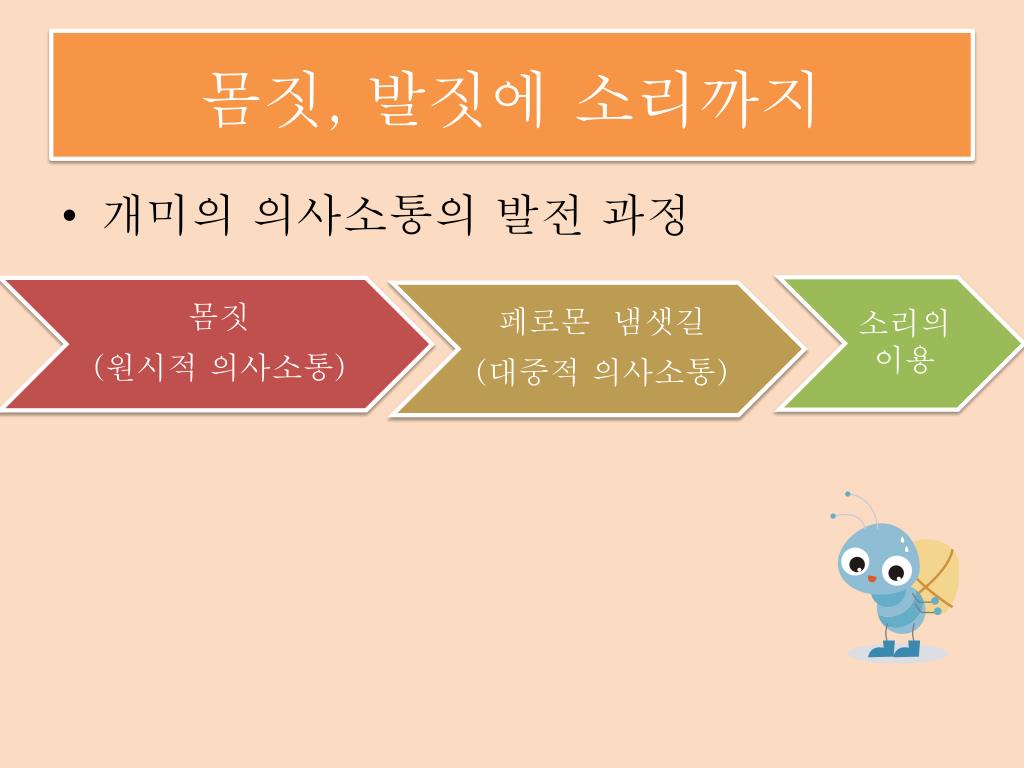 몸짓, 발짓에 소리까지

• 개미의 의사소통의 발전 과정

몸짓
(원시적 의사소통)

페로몬 냄샛길
(대중적 의사소통)

소리의
이용